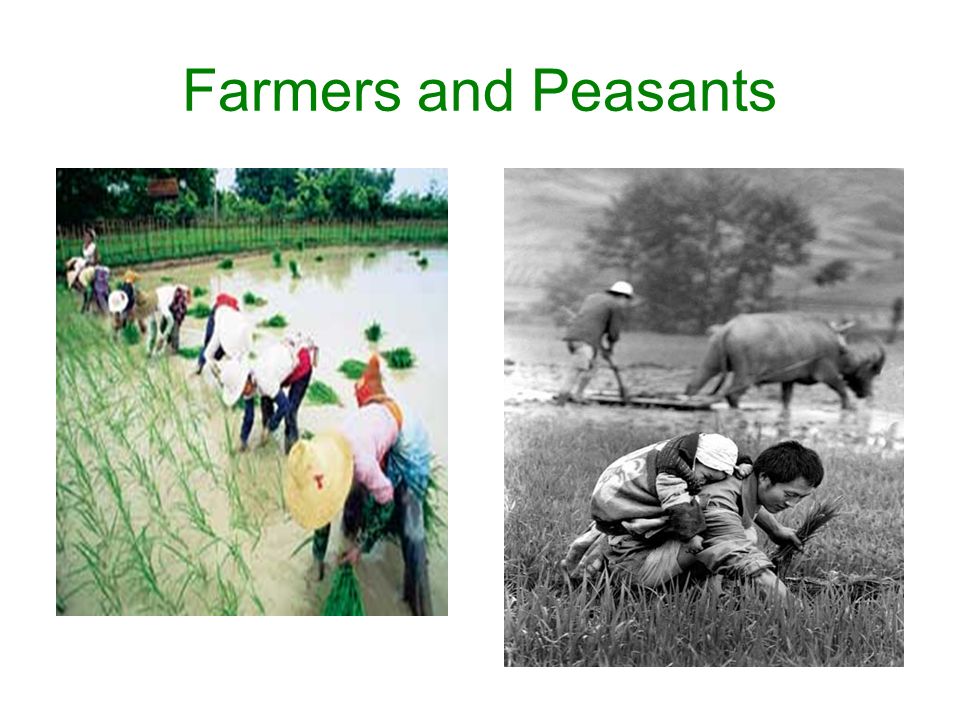 Farmers and Peasants